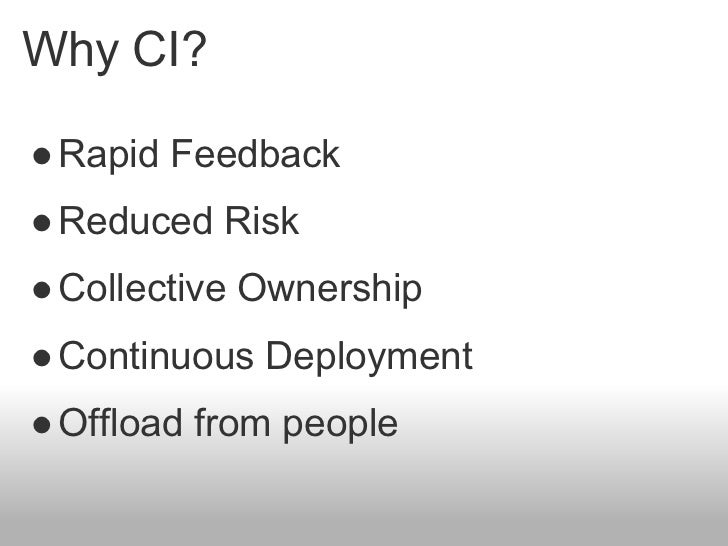 Why CI?

● Rapid Feedback
● Reduced Risk
● Collective Ownership
● Continuous Deployment
● Offload from people